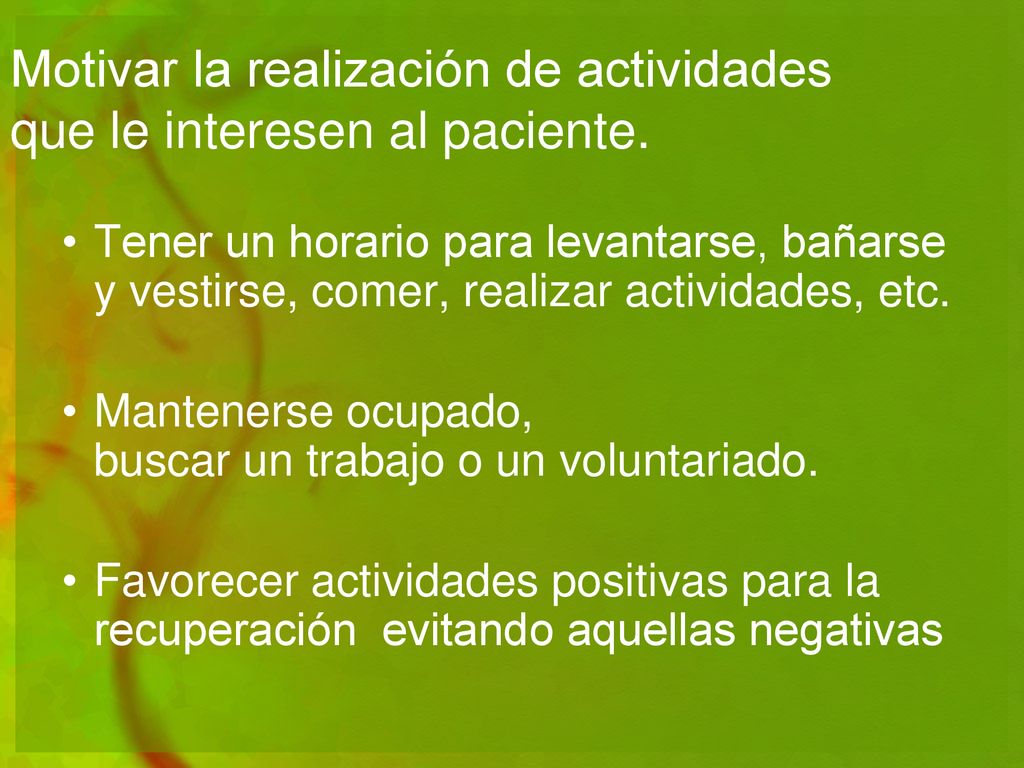 Motivar la realización de actividades que le interesen al paciente.

• Tener un horario para levantarse, bañarse y vestirse, comer, realizar actividades, etc.

• Mantenerse ocupado,
buscar un trabajo o un voluntariado.

• Favorecer actividades positivas para la recuperación  evitando aquellas negativas